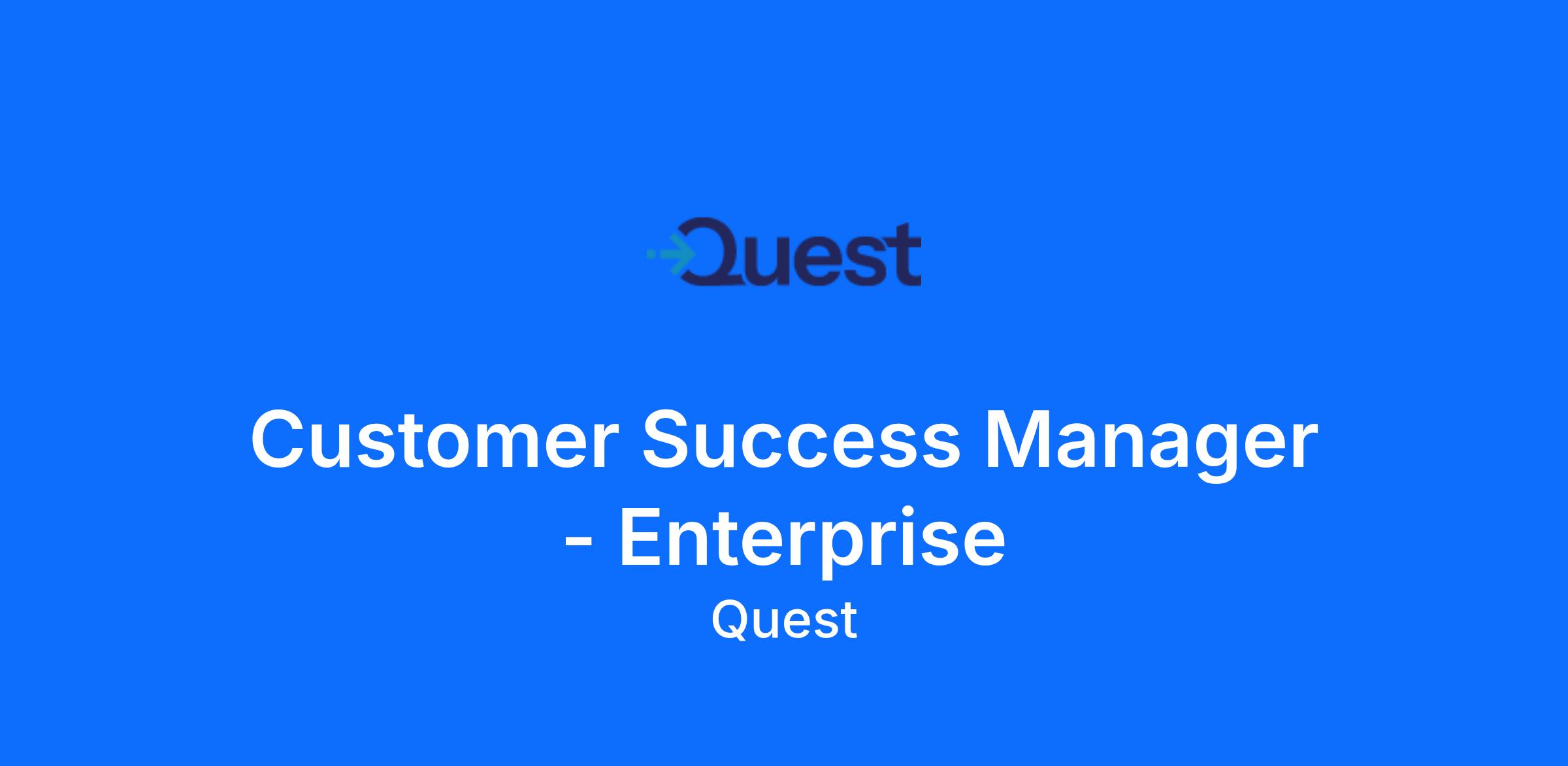 Quest

Customer Success Manager - Enterprise

Quest